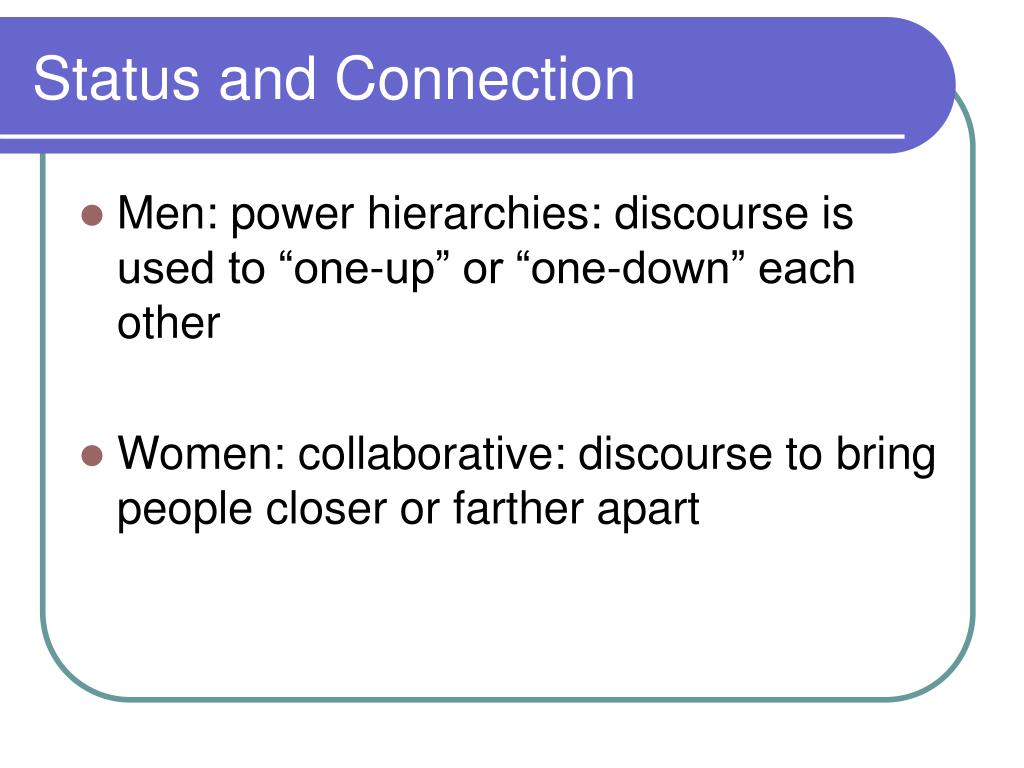 Status and Connection

- Men: power hierarchies: discourse is used to “one-up” or “one-down” each other

- Women: collaborative: discourse to bring people closer or farther apart